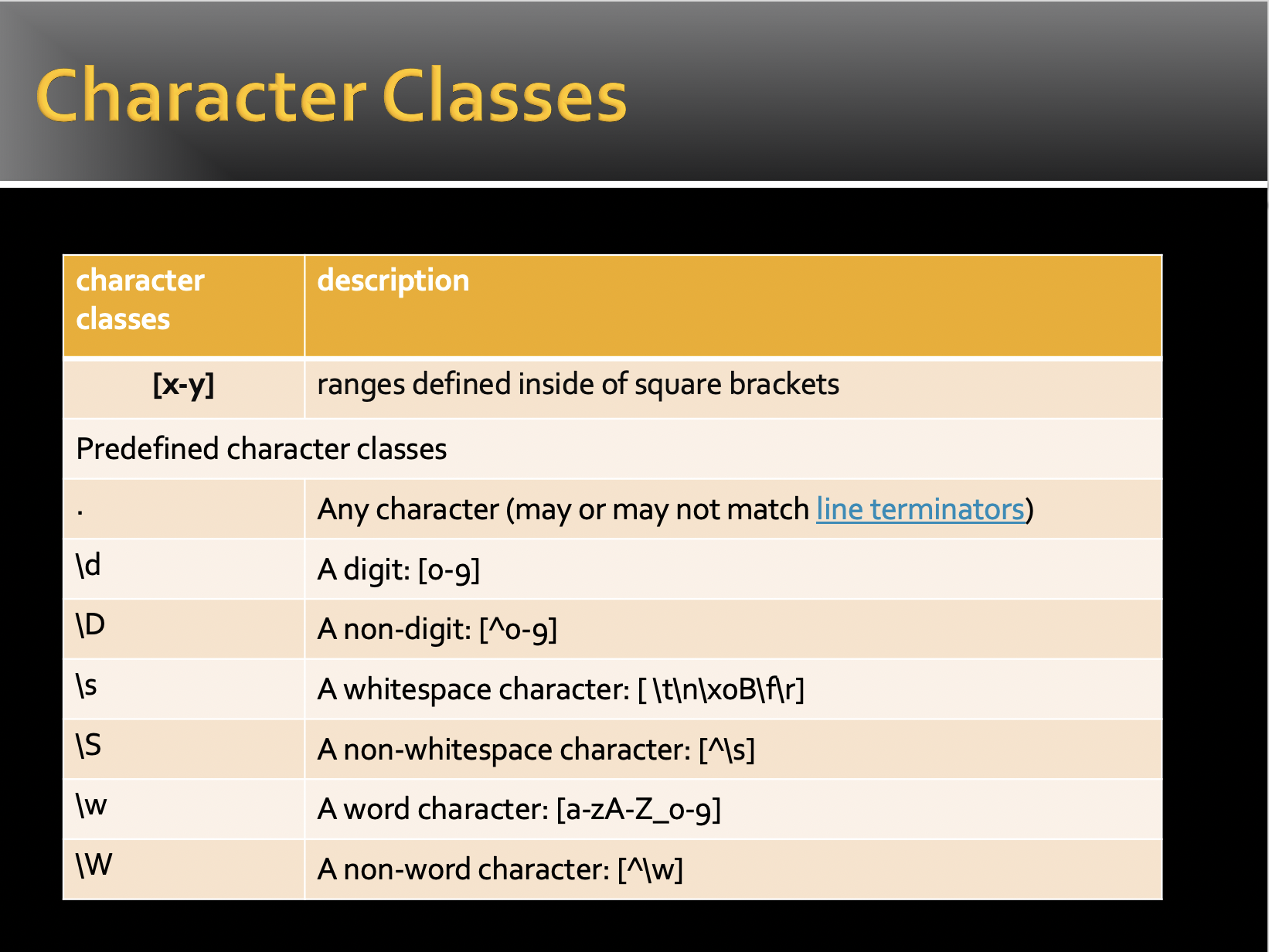 Character Classes

| character classes | description |
|---|---|
| [x-y] | ranges defined inside of square brackets |
| Predefined character classes | |
| . | Any character (may or may not match line terminators) |
| \d | A digit: [0-9] |
| \D | A non-digit: [^0-9] |
| \s | A whitespace character: [ \t\n\x0B\f\r] |
| \S | A non-whitespace character: [^\s] |
| \w | A word character: [a-zA-Z_0-9] |
| \W | A non-word character: [^\w] |